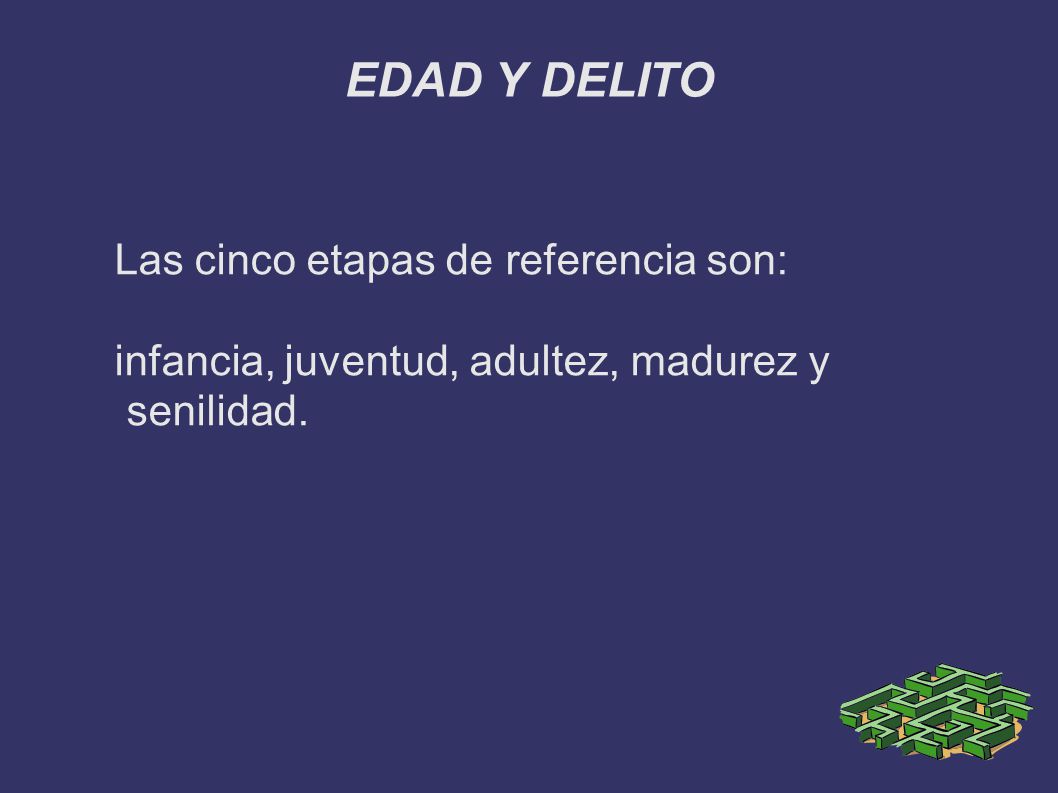 EDAD Y DELITO

Las cinco etapas de referencia son:

infancia, juventud, adultez, madurez y senilidad.